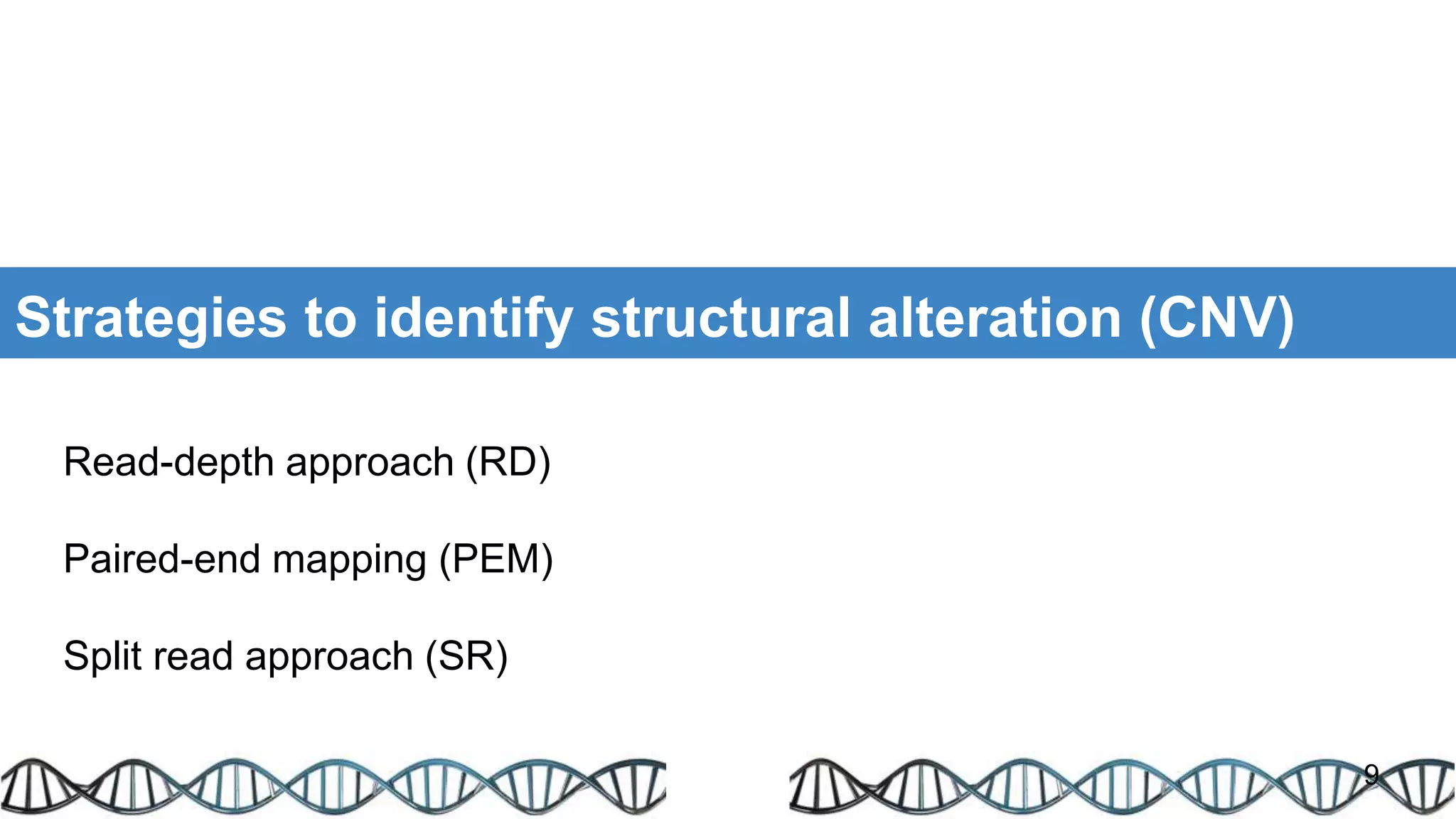 Strategies to identify structural alteration (CNV)

Read-depth approach (RD)

Paired-end mapping (PEM)

Split read approach (SR)

9